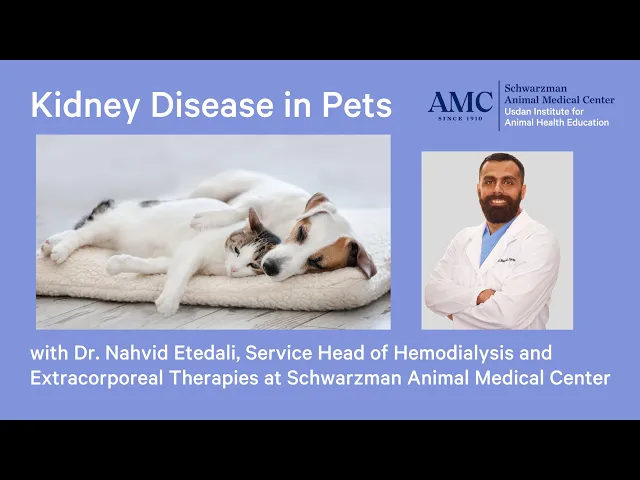 Kidney Disease in Pets

AMC
SINCE 1910

Schwarzman
Animal Medical Center
Usdan Institute for
Animal Health Education

with Dr. Nahvid Etedali, Service Head of Hemodialysis and Extracorporeal Therapies at Schwarzman Animal Medical Center